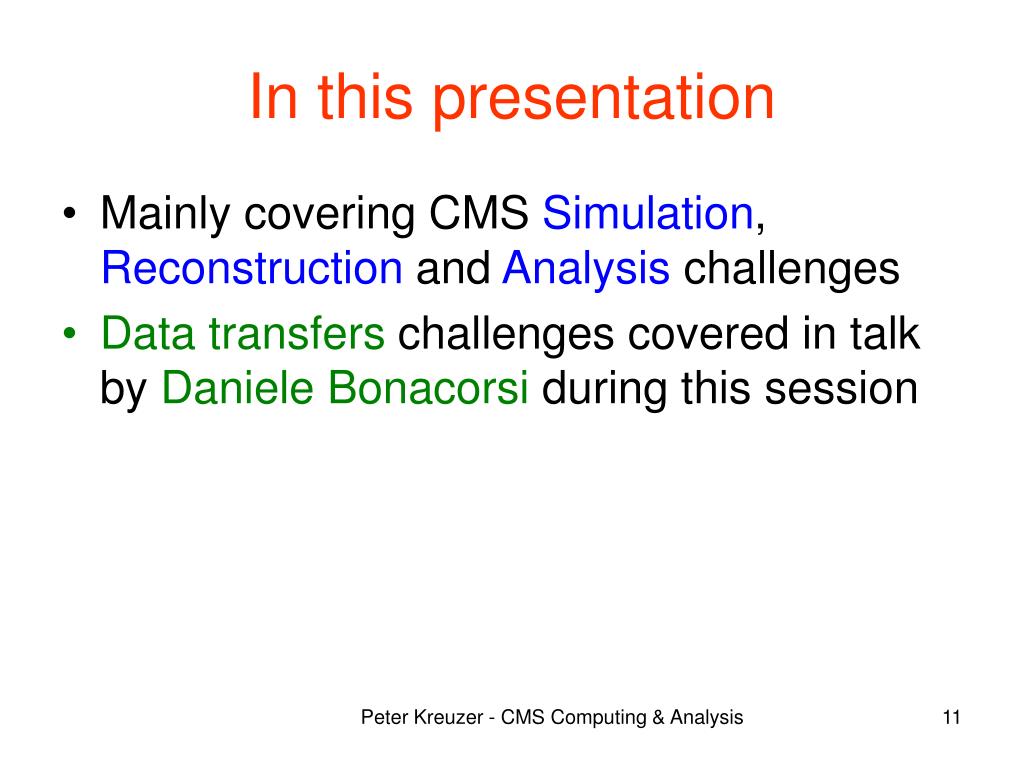 In this presentation

• Mainly covering CMS Simulation, Reconstruction and Analysis challenges
• Data transfers challenges covered in talk by Daniele Bonacorsi during this session

Peter Kreuzer - CMS Computing & Analysis

11